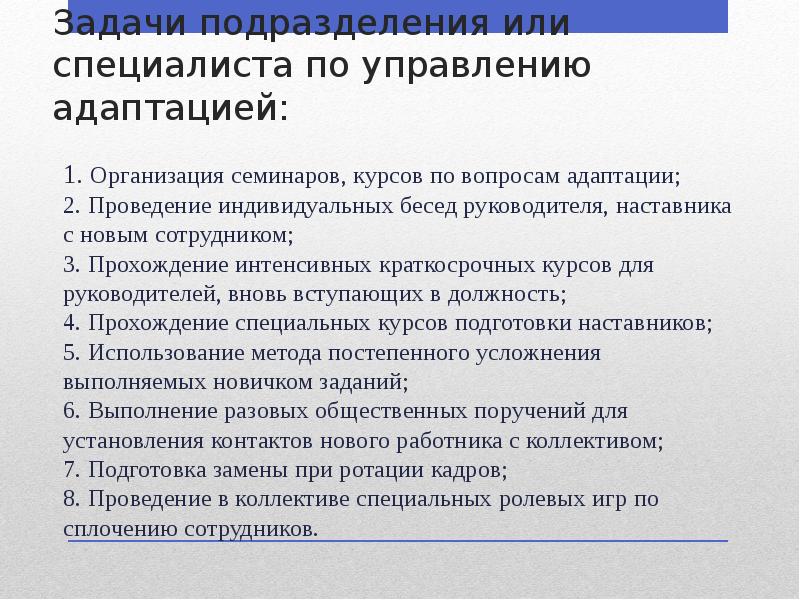 Задачи подразделения или специалиста по управлению адаптацией:

1. Организация семинаров, курсов по вопросам адаптации;
2. Проведение индивидуальных бесед руководителя, наставника с новым сотрудником;
3. Прохождение интенсивных краткосрочных курсов для руководителей, вновь вступающих в должность;
4. Прохождение специальных курсов подготовки наставников;
5. Использование метода постепенного усложнения выполняемых новичком заданий;
6. Выполнение разовых общественных поручений для установления контактов нового работника с коллективом;
7. Подготовка замены при ротации кадров;
8. Проведение в коллективе специальных ролевых игр по сплочению сотрудников.